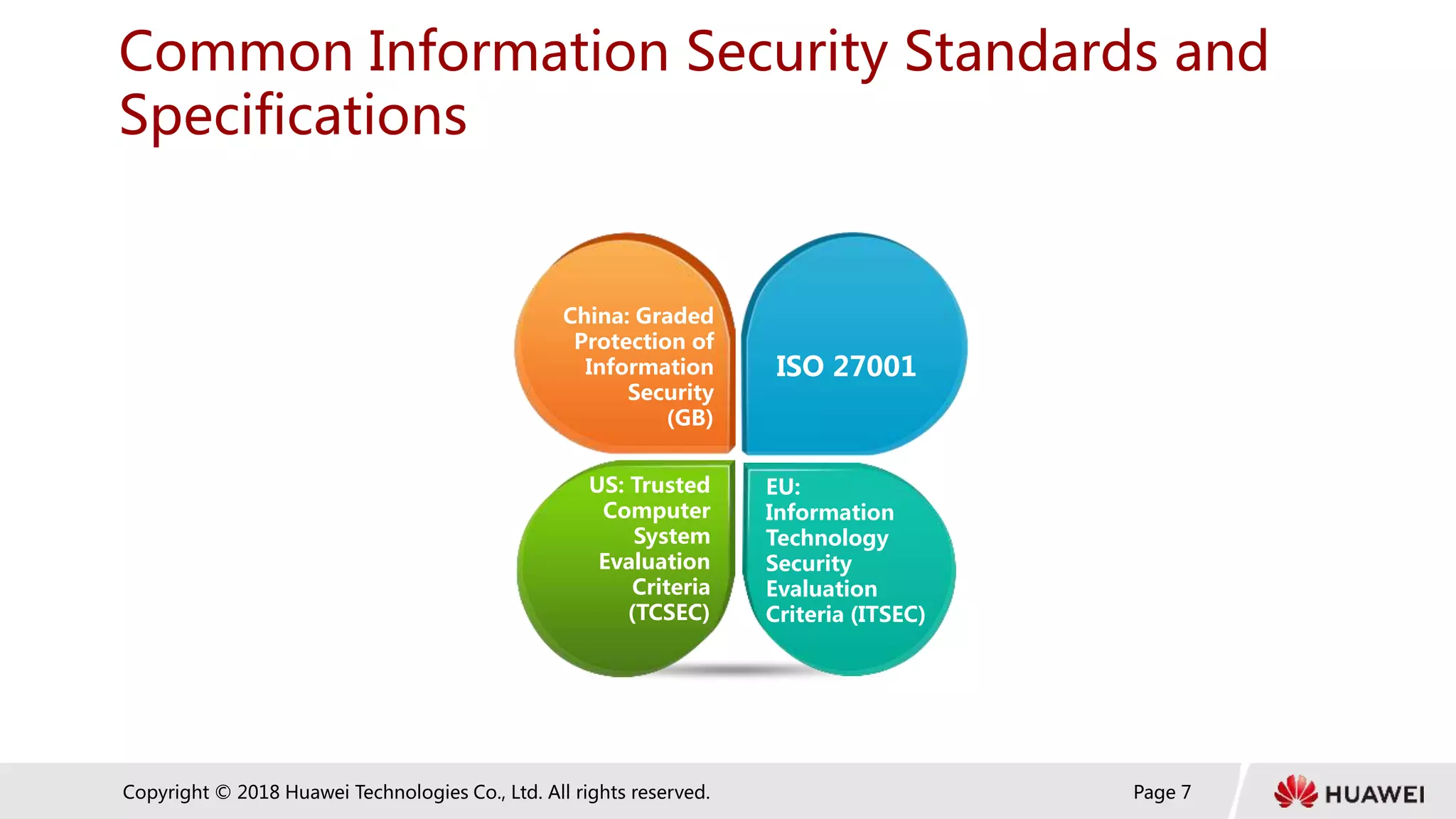 Common Information Security Standards and Specifications

China: Graded Protection of Information Security (GB)

ISO 27001

US: Trusted Computer System Evaluation Criteria (TCSEC)

EU: Information Technology Security Evaluation Criteria (ITSEC)

Copyright © 2018 Huawei Technologies Co., Ltd. All rights reserved.

Page 7

HUAWEI